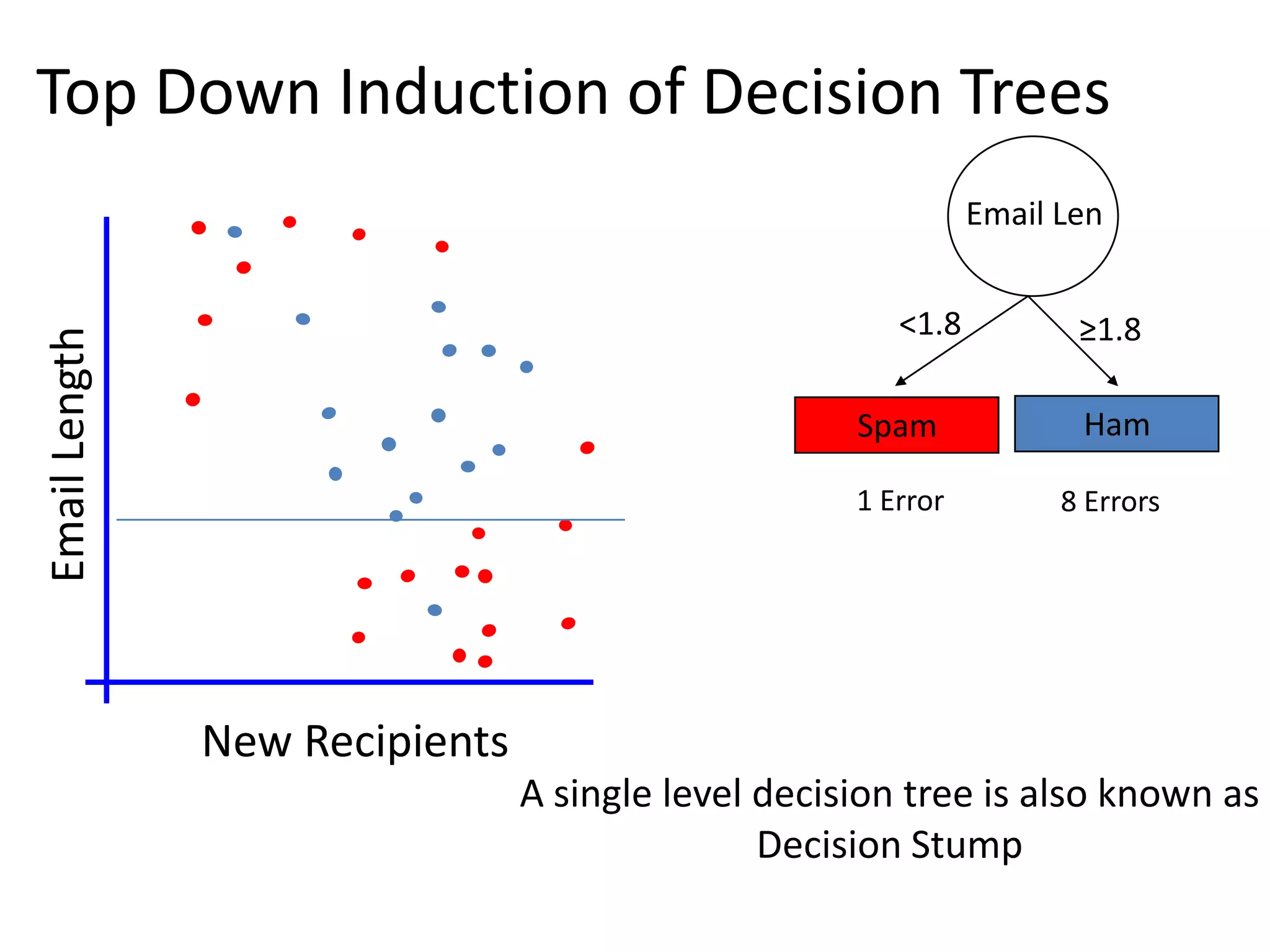 Top Down Induction of Decision Trees

Email Length

New Recipients

Email Len

<1.8

≥1.8

Spam

Ham

1 Error

8 Errors

A single level decision tree is also known as Decision Stump